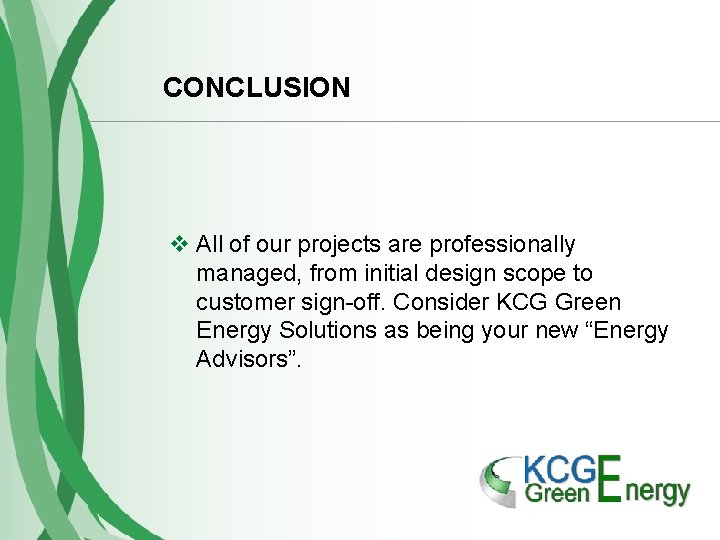 CONCLUSION

❖ All of our projects are professionally managed, from initial design scope to customer sign-off. Consider KCG Green Energy Solutions as being your new “Energy Advisors”.

KCG Green Energy